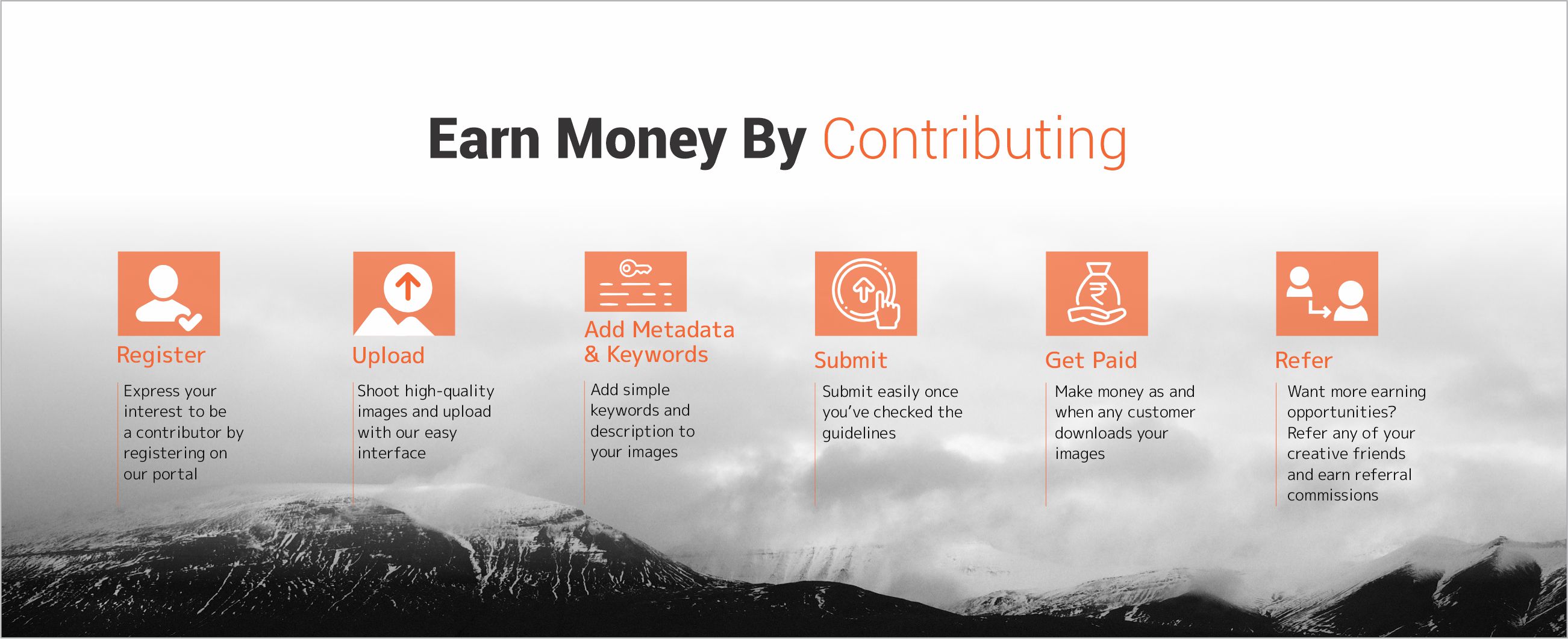 Earn Money By Contributing

Register

Express your interest to be a contributor by registering on our portal

Upload

Shoot high-quality images and upload with our easy interface

Add Metadata & Keywords

Add simple keywords and description to your images

Submit

Submit easily once you've checked the guidelines

Get Paid

Make money as and when any customer downloads your images

Refer

Want more earning opportunities? Refer any of your creative friends and earn referral commissions